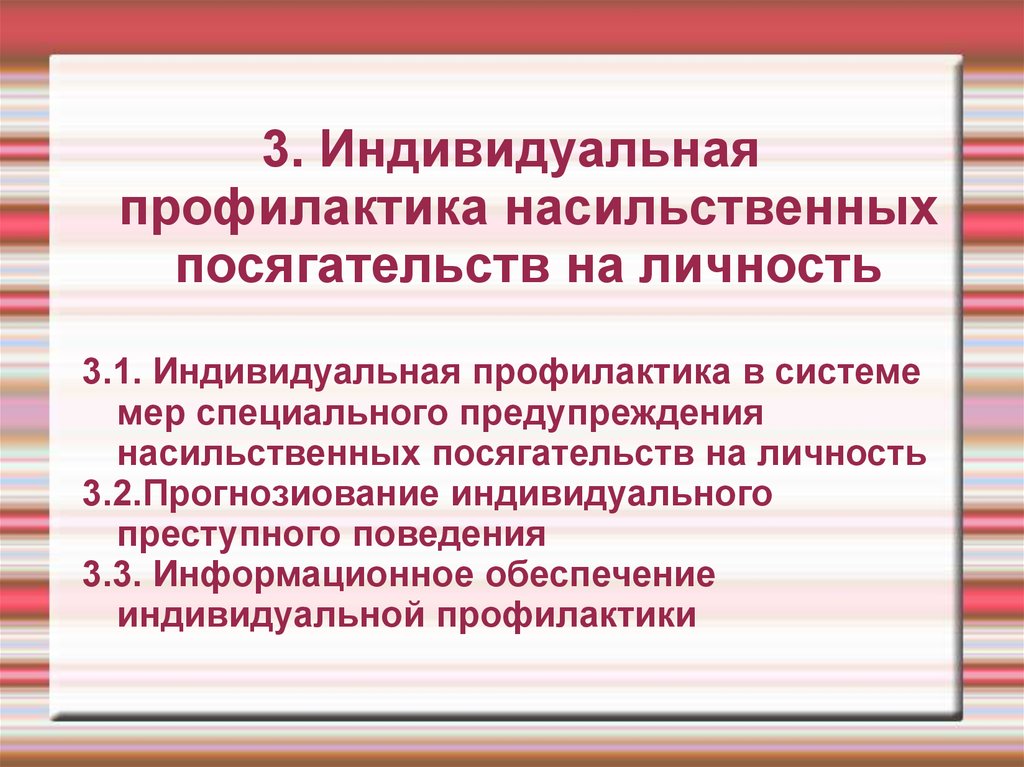 3. Индивидуальная профилактика насильственных посягательств на личность

3.1. Индивидуальная профилактика в системе мер специального предупреждения насильственных посягательств на личность
3.2.Прогнозиование индивидуального преступного поведения
3.3. Информационное обеспечение индивидуальной профилактики